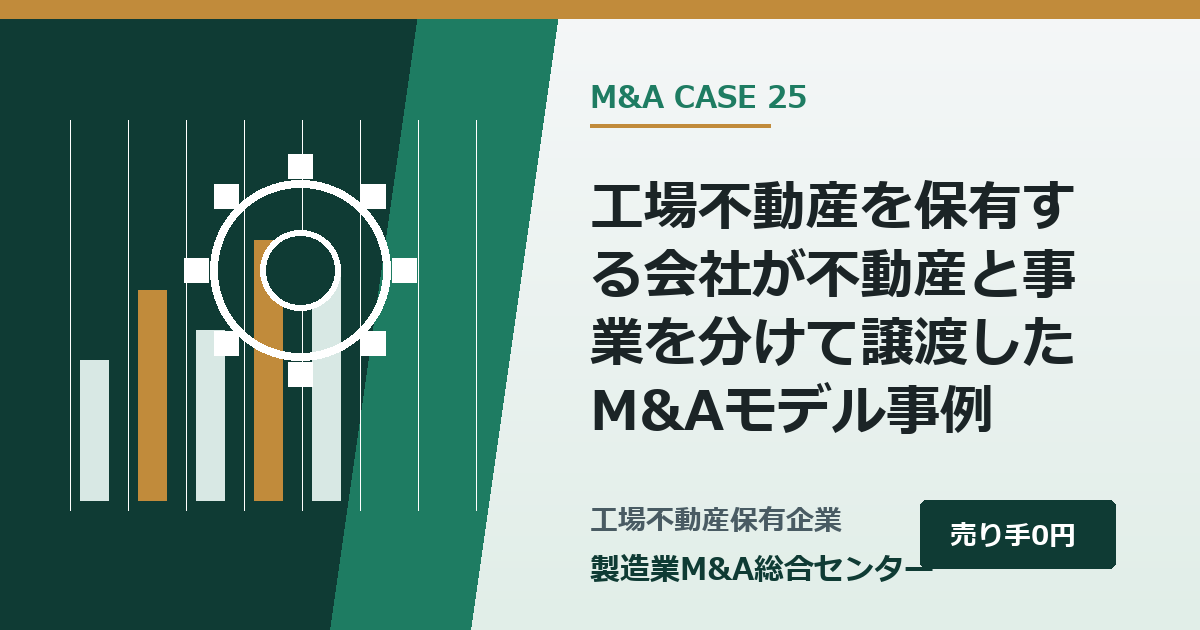 M&A CASE 25

工場不動産を保有する会社が不動産と事業を分けて譲渡したM&Aモデル事例

工場不動産保有企業

製造業M&A総合センター

売り手0円